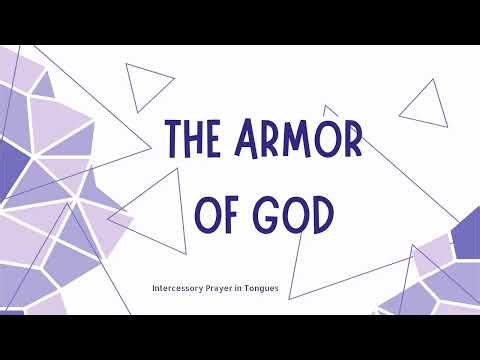 THE ARMOR OF GOD

Intercessory Prayer in Tongues